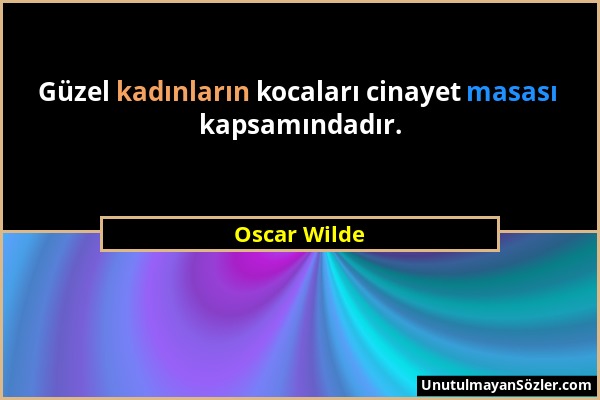 Güzel kadınların kocaları cinayet masası kapsamındadır.

Oscar Wilde

UnutulmayanSözler.com